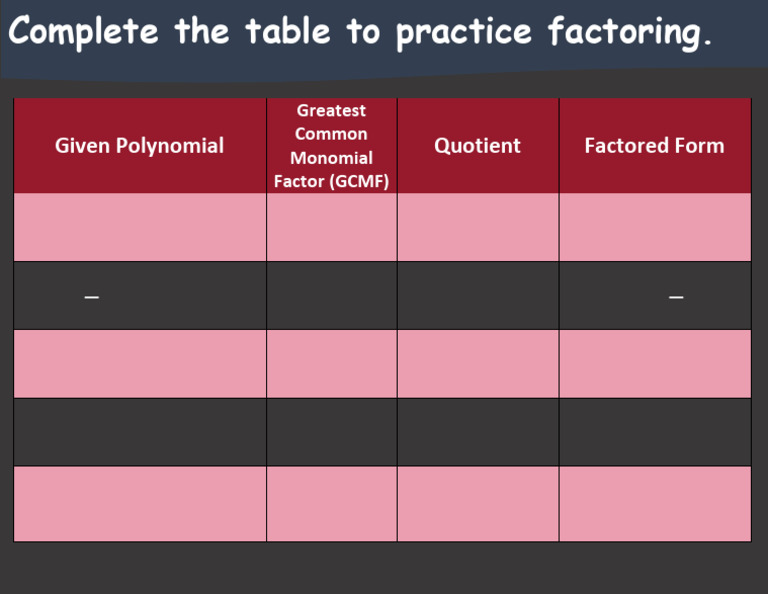 Complete the table to practice factoring.

| Given Polynomial | Greatest Common Monomial Factor (GCMF) | Quotient | Factored Form |
|---|---|---|---|
| | | | |
| – | | | – |
| | | | |
| | | | |
| | | | |